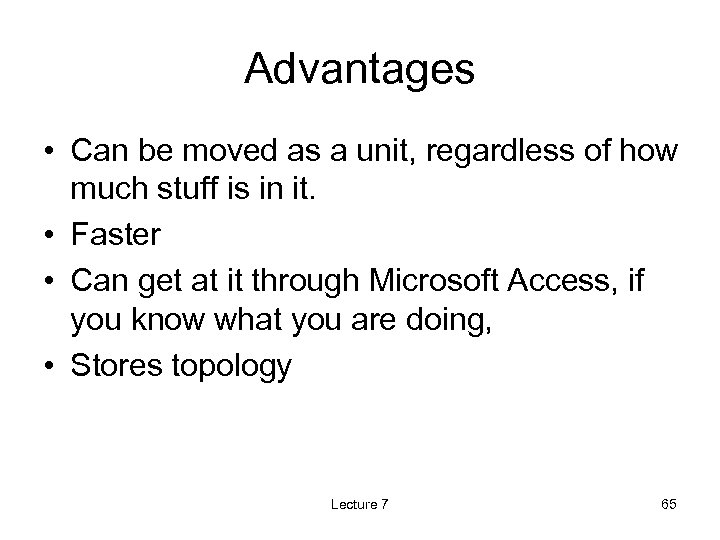 Advantages

• Can be moved as a unit, regardless of how much stuff is in it.
• Faster
• Can get at it through Microsoft Access, if you know what you are doing,
• Stores topology

Lecture 7

65